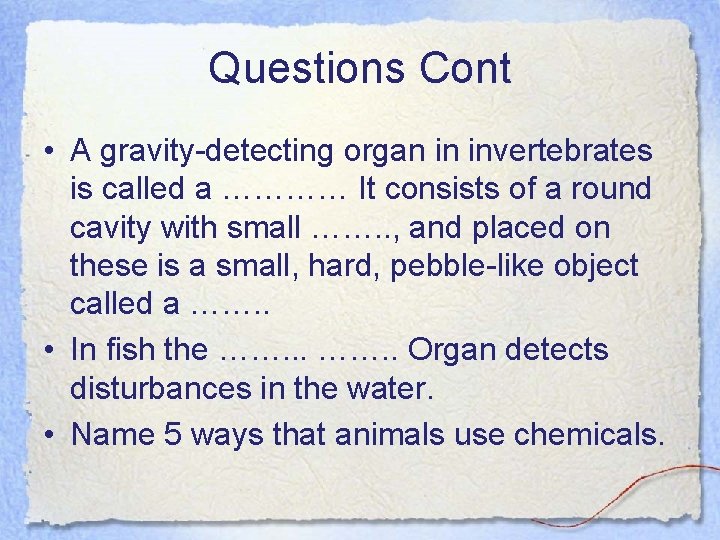 Questions Cont

• A gravity-detecting organ in invertebrates is called a ………… It consists of a round cavity with small …….., and placed on these is a small, hard, pebble-like object called a ……..

• In fish the ……... …….. Organ detects disturbances in the water.

• Name 5 ways that animals use chemicals.